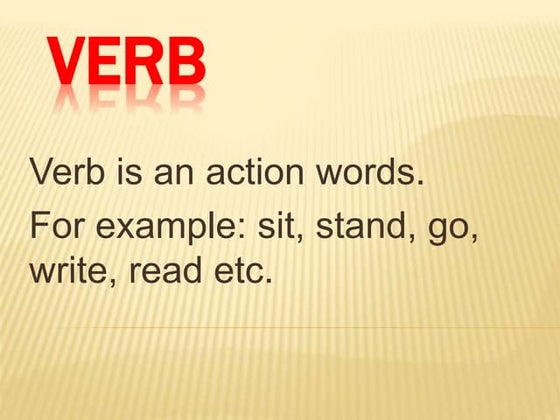 VERB

Verb is an action words.

For example: sit, stand, go, write, read etc.